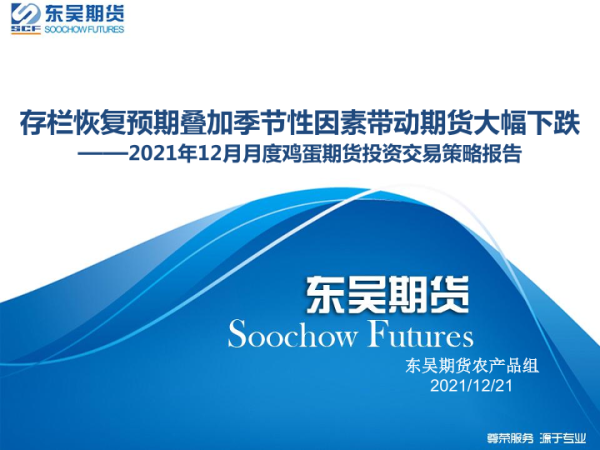 SCF 东吴期货
SOOCHOW FUTURES

存栏恢复预期叠加季节性因素带动期货大幅下跌
——2021年12月月度鸡蛋期货投资交易策略报告

东吴期货
Soochow Futures

东吴期货农产品组
2021/12/21

尊荣服务 源于专业